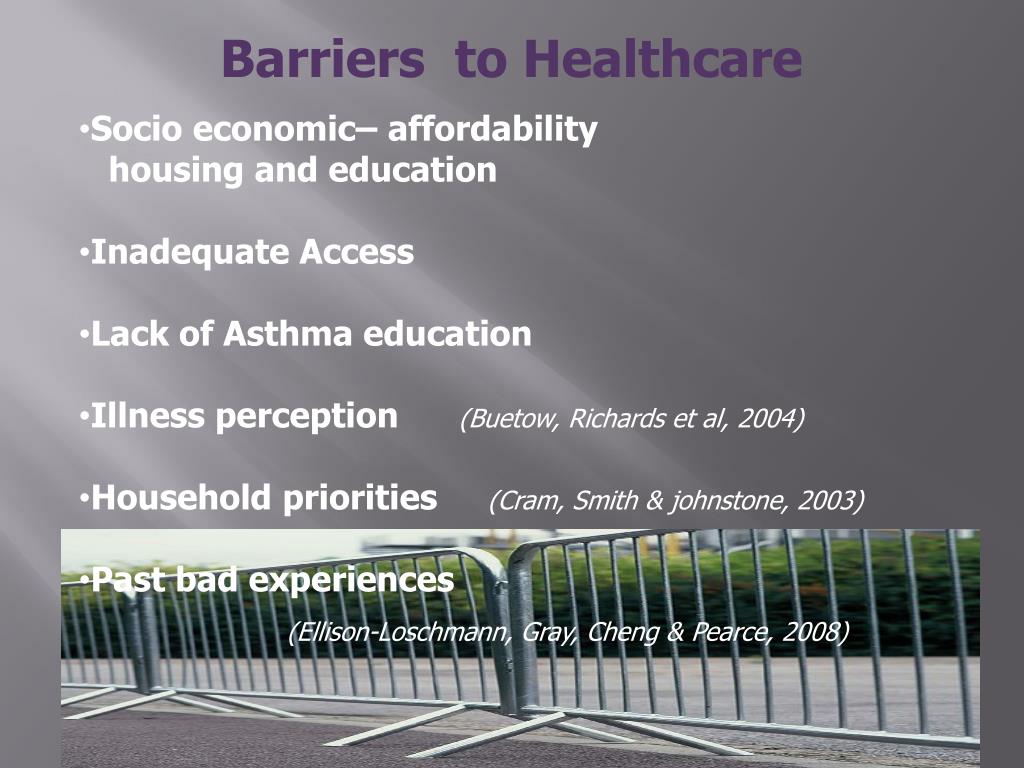 Barriers to Healthcare

•Socio economic– affordability housing and education

•Inadequate Access

•Lack of Asthma education

•Illness perception (Buetow, Richards et al, 2004)

•Household priorities (Cram, Smith & johnstone, 2003)

•Past bad experiences (Ellison-Loschmann, Gray, Cheng & Pearce, 2008)